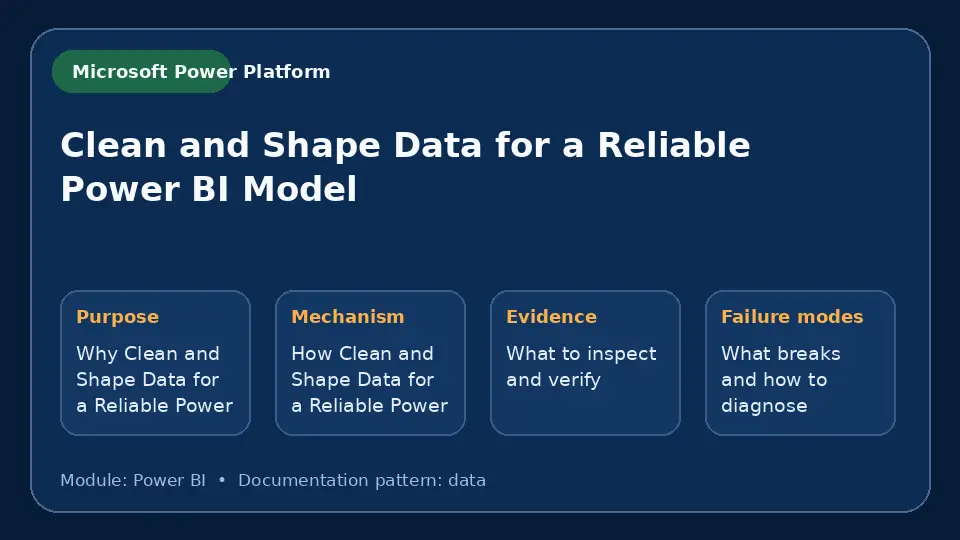 Microsoft Power Platform

Clean and Shape Data for a Reliable Power BI Model

Purpose

Why Clean and Shape Data for a Reliable Power

Mechanism

How Clean and Shape Data for a Reliable Power

Evidence

What to inspect and verify

Failure modes

What breaks and how to diagnose

Module: Power BI • Documentation pattern: data